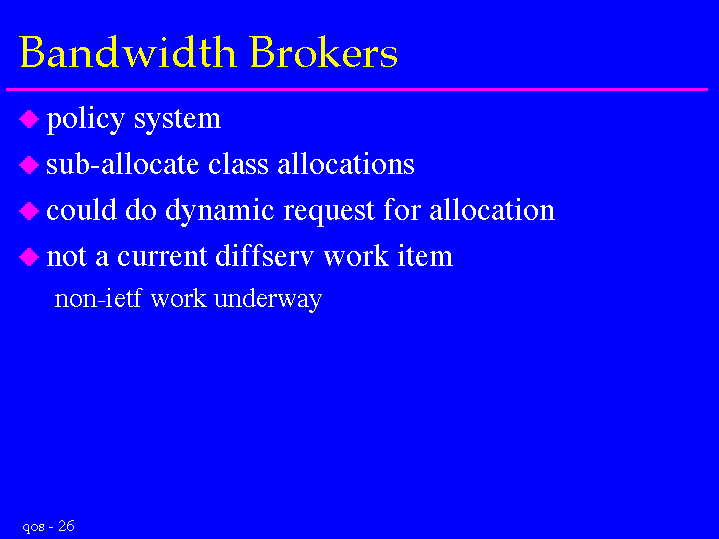 Bandwidth Brokers

policy system

sub-allocate class allocations

could do dynamic request for allocation

not a current diffserv work item

non-ietf work underway

qos - 26